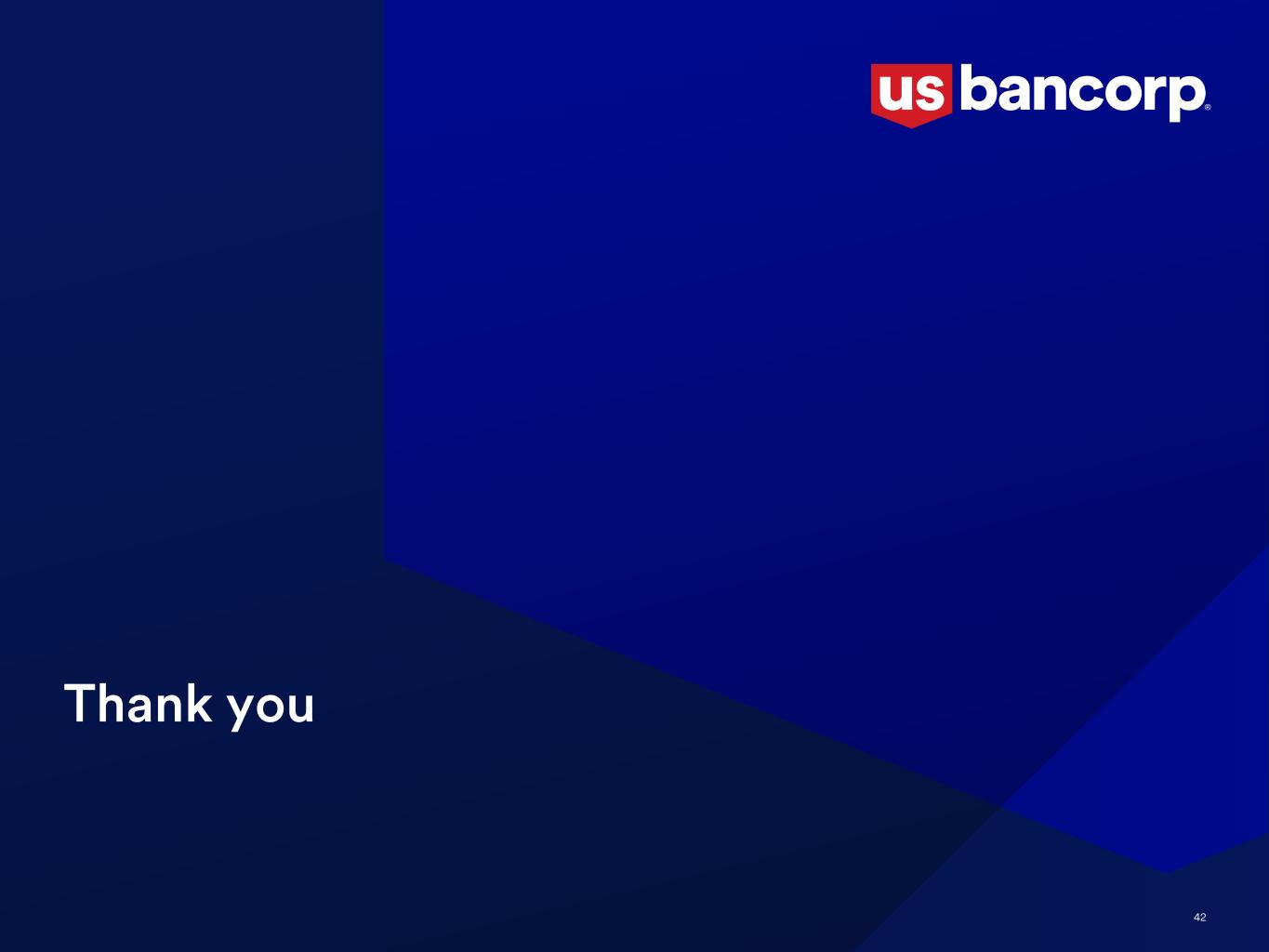 us bancorp®

Thank you

42